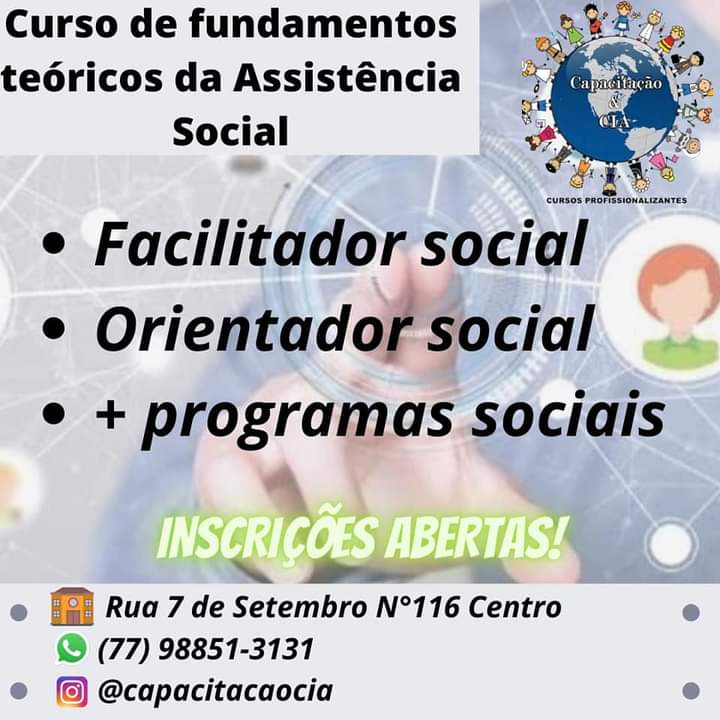 Curso de fundamentos teóricos da Assistência Social

Capacitação & CIA
CURSOS PROFISSIONALIZANTES

• Facilitador social
• Orientador social
• + programas sociais

INSCRIÇÕES ABERTAS!

Rua 7 de Setembro N°116 Centro
(77) 98851-3131
@capacitacaocia